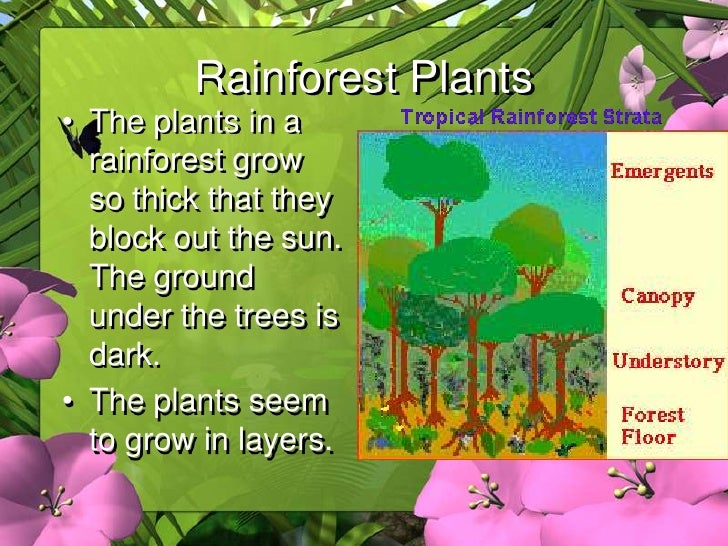 Rainforest Plants

• The plants in a rainforest grow so thick that they block out the sun. The ground under the trees is dark.

• The plants seem to grow in layers.

Tropical Rainforest Strata

Emergents

Canopy

Understory

Forest Floor